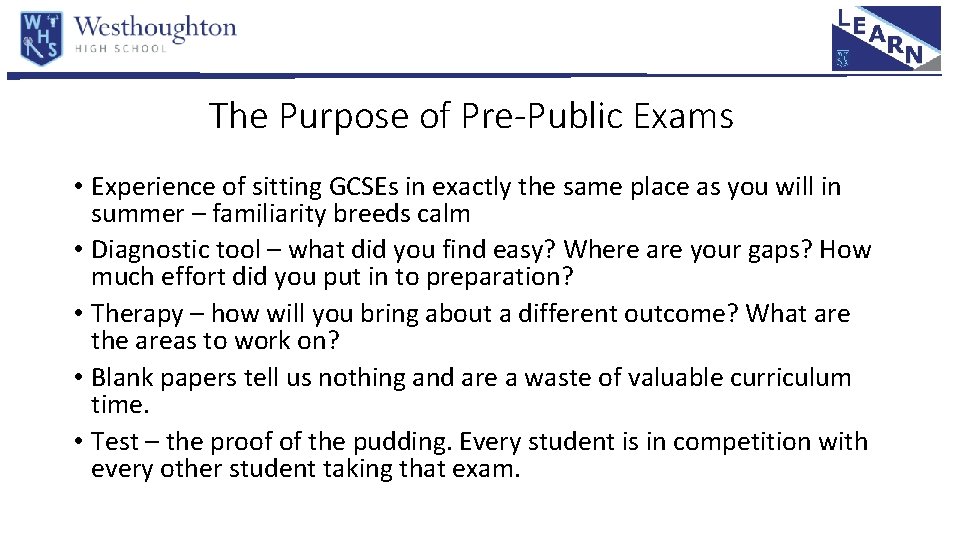 WHS Westhoughton HIGH SCHOOL

LEARN

The Purpose of Pre-Public Exams

• Experience of sitting GCSEs in exactly the same place as you will in summer – familiarity breeds calm
• Diagnostic tool – what did you find easy? Where are your gaps? How much effort did you put in to preparation?
• Therapy – how will you bring about a different outcome? What are the areas to work on?
• Blank papers tell us nothing and are a waste of valuable curriculum time.
• Test – the proof of the pudding. Every student is in competition with every other student taking that exam.